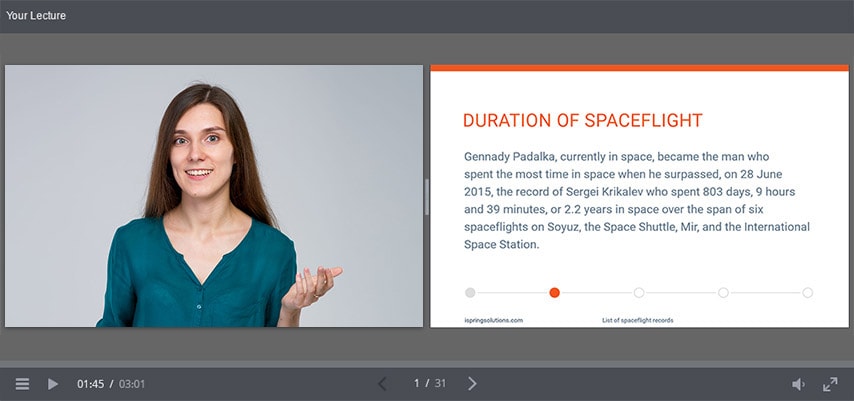 Your Lecture

DURATION OF SPACEFLIGHT

Gennady Padalka, currently in space, became the man who spent the most time in space when he surpassed, on 28 June 2015, the record of Sergei Krikalev who spent 803 days, 9 hours and 39 minutes, or 2.2 years in space over the span of six spaceflights on Soyuz, the Space Shuttle, Mir, and the International Space Station.

ispringsolutions.com

List of spaceflight records

01:45 / 03:01

1 / 31